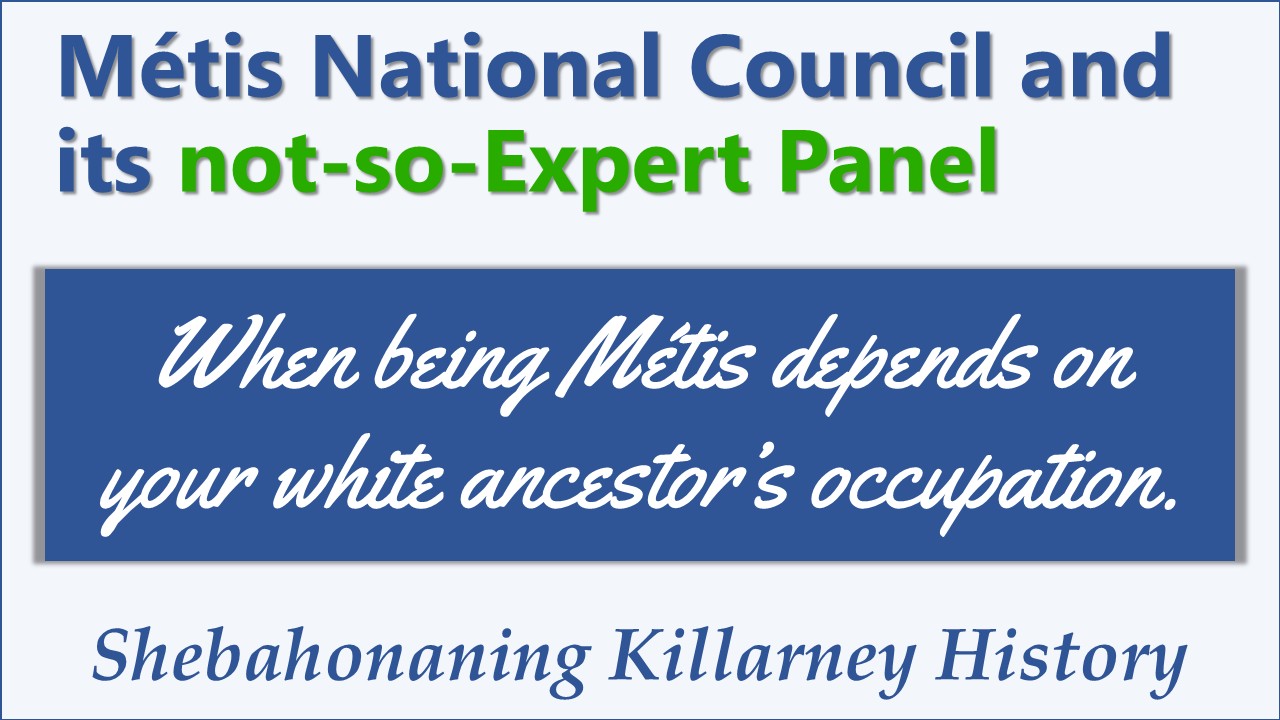 Métis National Council and its not-so-Expert Panel

When being Métis depends on your white ancestor's occupation.

Shebahonaning Killarney History